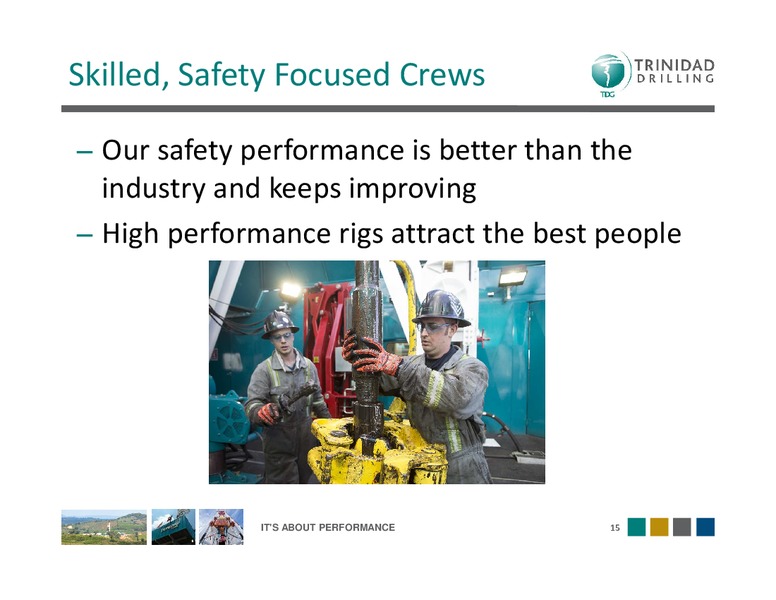 Skilled, Safety Focused Crews

TRINIDAD DRILLING
TDG

– Our safety performance is better than the industry and keeps improving

– High performance rigs attract the best people

IT'S ABOUT PERFORMANCE

15